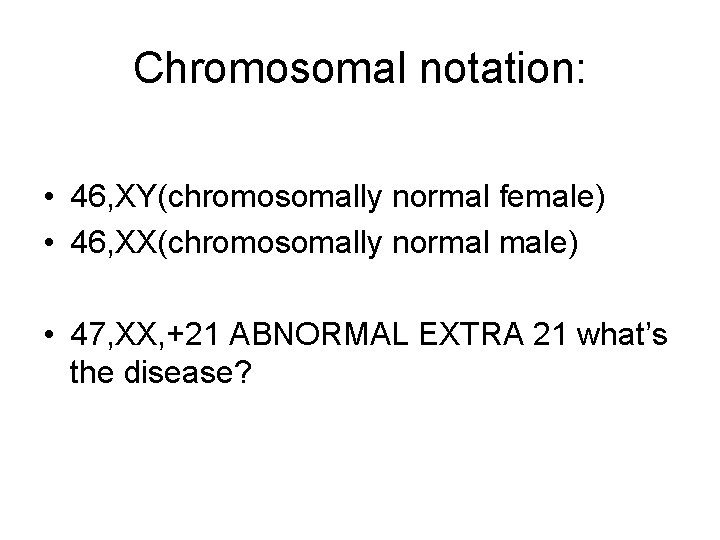 Chromosomal notation:

• 46,XY(chromosomally normal female)
• 46,XX(chromosomally normal male)

• 47,XX,+21 ABNORMAL EXTRA 21 what's the disease?